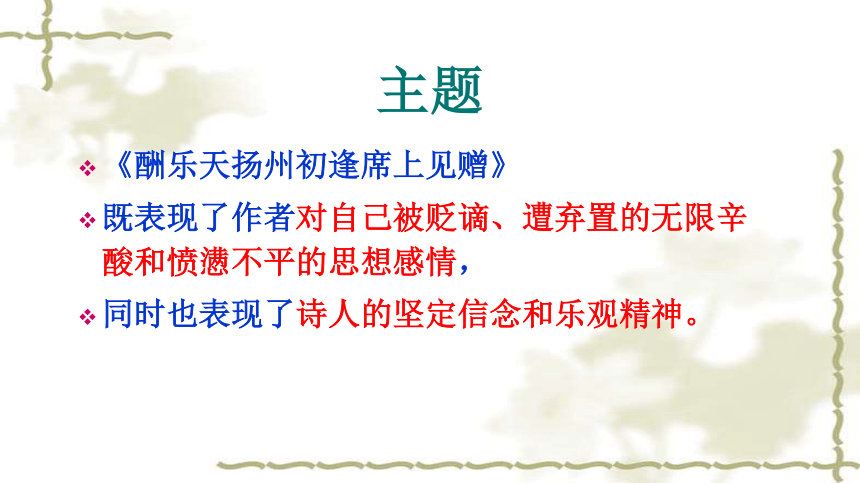 主题

❖《酬乐天扬州初逢席上见赠》

❖既表现了作者对自己被贬谪、遭弃置的无限辛酸和愤懑不平的思想感情，

❖同时也表现了诗人的坚定信念和乐观精神。